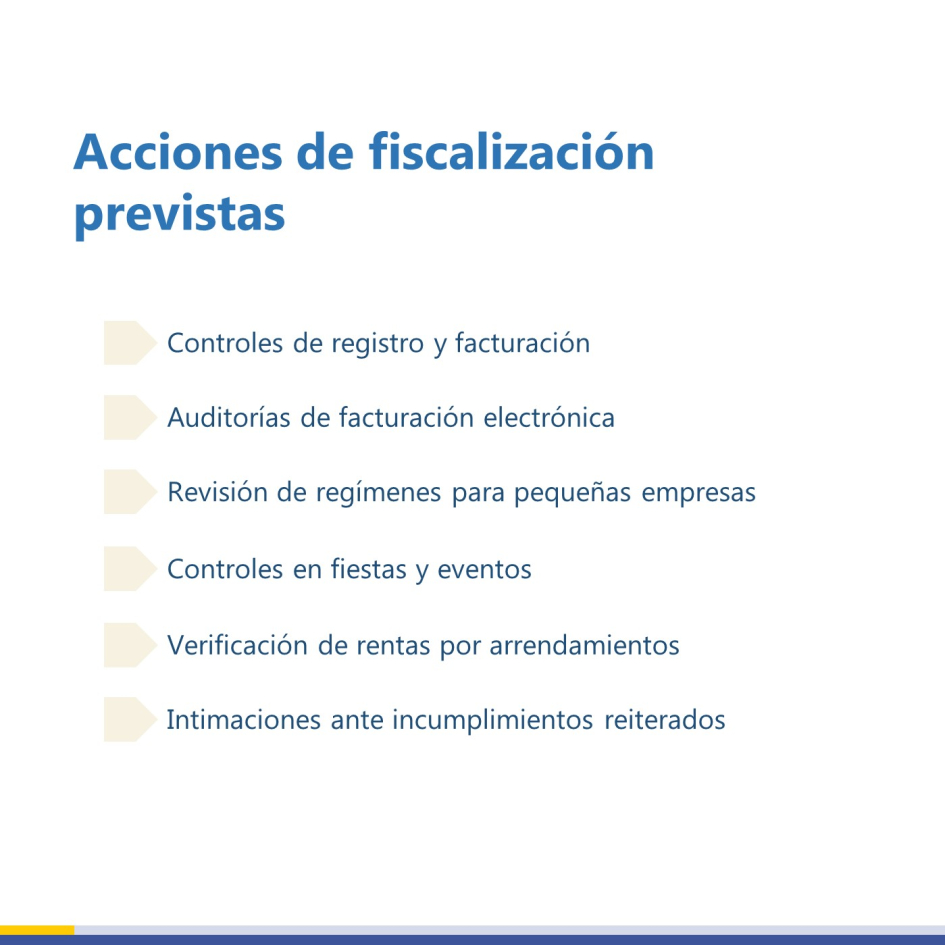 Acciones de fiscalización previstas

Controles de registro y facturación

Auditorías de facturación electrónica

Revisión de regímenes para pequeñas empresas

Controles en fiestas y eventos

Verificación de rentas por arrendamientos

Intimaciones ante incumplimientos reiterados